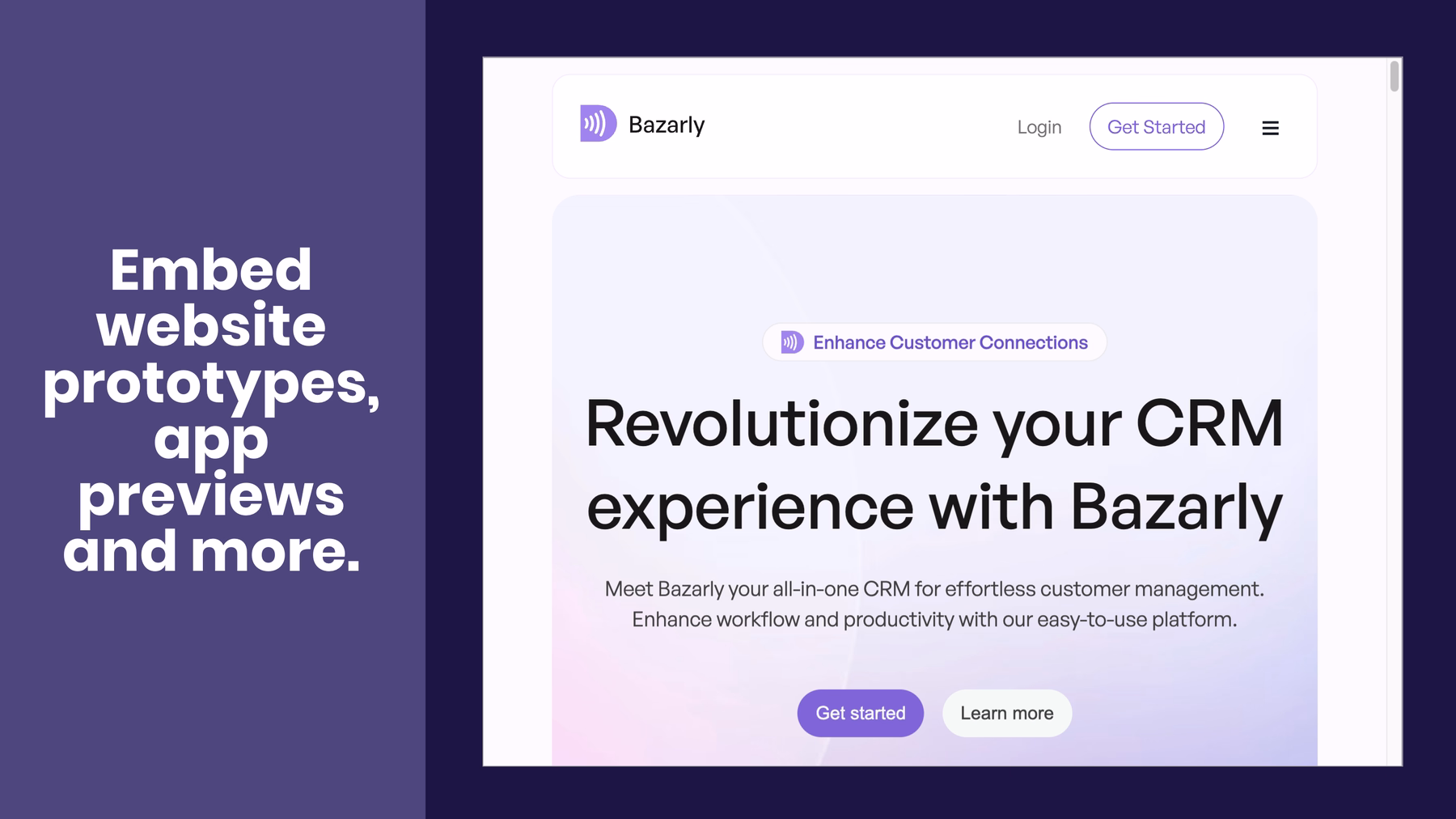 Embed website prototypes, app previews and more.

Bazarly

Login

Get Started

Enhance Customer Connections

Revolutionize your CRM experience with Bazarly

Meet Bazarly your all-in-one CRM for effortless customer management. Enhance workflow and productivity with our easy-to-use platform.

Get started

Learn more